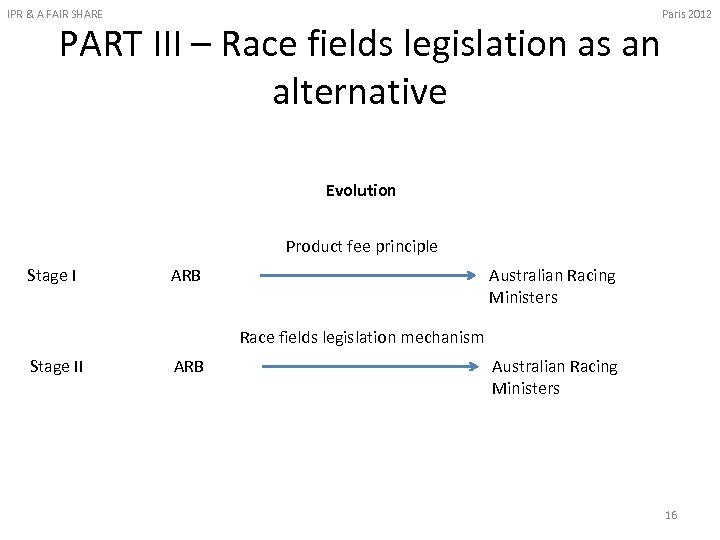 IPR & A FAIR SHARE

Paris 2012

PART III – Race fields legislation as an alternative

Evolution

Product fee principle

Stage I ARB Australian Racing Ministers

Race fields legislation mechanism

Stage II ARB Australian Racing Ministers

16